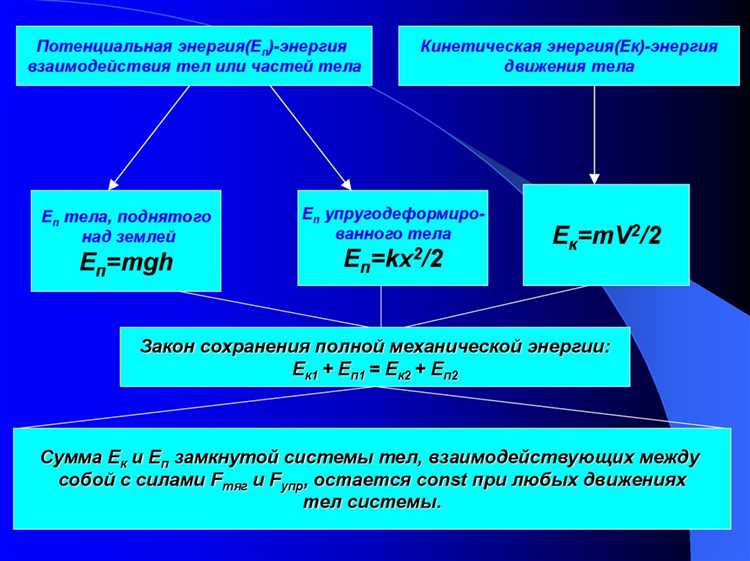 Потенциальная энергия($E_п$)-энергия взаимодействия тел или частей тела

Кинетическая энергия(Ек)-энергия движения тела

$E_п$ тела, поднятого над землей
$E_п=mgh$

$E_п$ упругодеформированного тела
$E_п=kx^2/2$

$E_к=mV^2/2$

Закон сохранения полной механической энергии:
$E_{к1} + E_{п1} = E_{к2} + E_{п2}$

Сумма $E_к$ и $E_п$ замкнутой системы тел, взаимодействующих между собой с силами $F_{тяг}$ и $F_{упр}$, остается const при любых движениях тел системы.